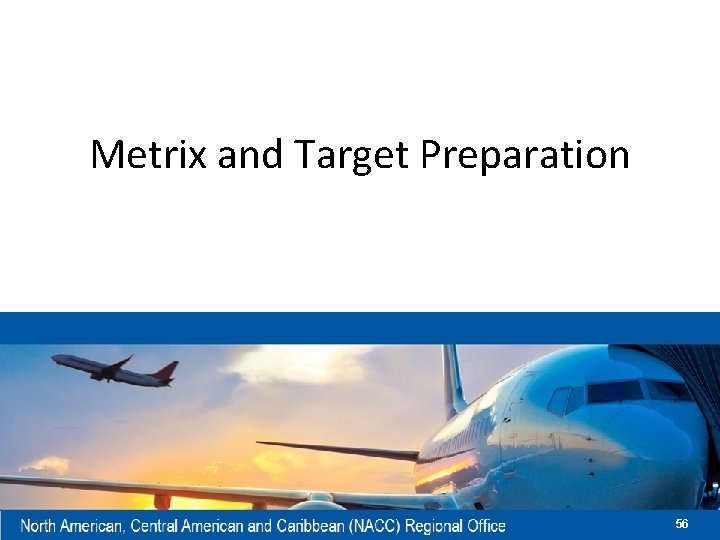 Metrix and Target Preparation

North American, Central American and Caribbean (NACC) Regional Office

56